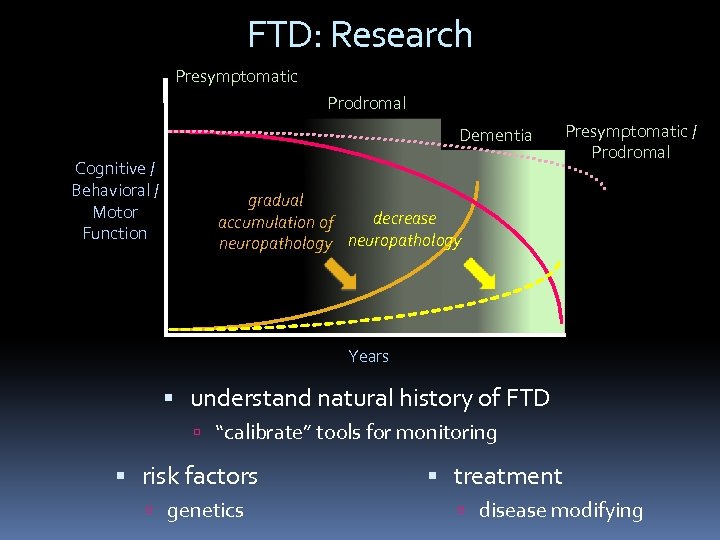 FTD: Research

Presymptomatic

Prodromal

Dementia

Presymptomatic / Prodromal

Cognitive / Behavioral / Motor Function

gradual accumulation of neuropathology

decrease neuropathology

Years

▪ understand natural history of FTD
▫ "calibrate" tools for monitoring

▪ risk factors
▫ genetics

▪ treatment
▫ disease modifying